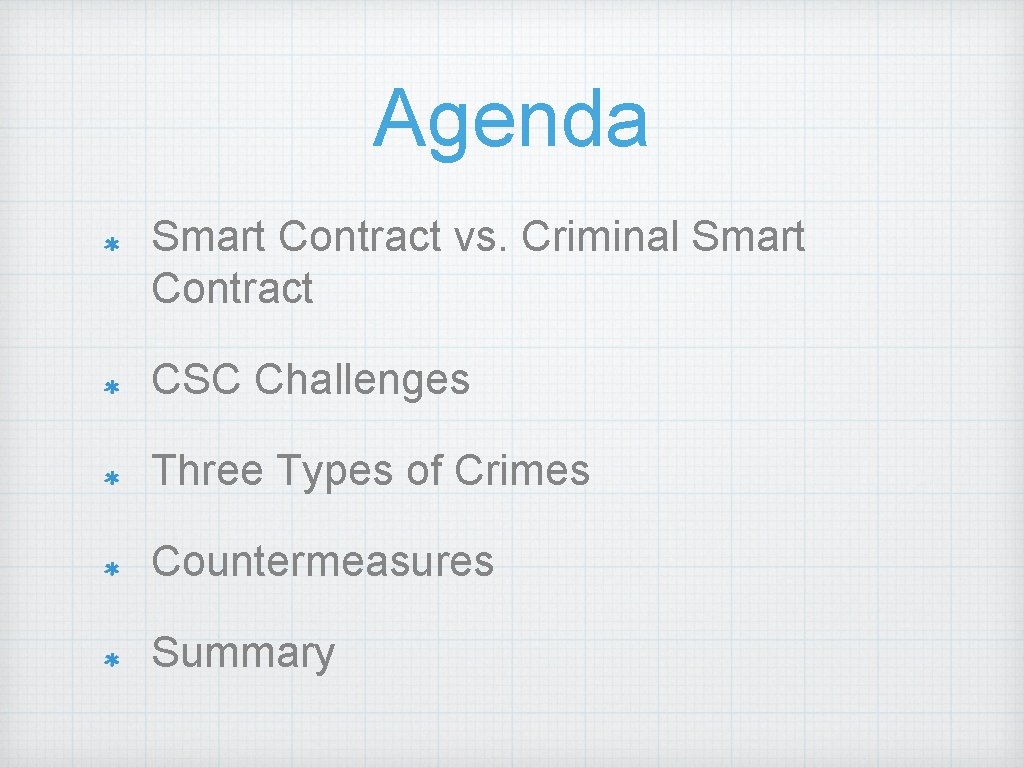 Agenda

* Smart Contract vs. Criminal Smart Contract

* CSC Challenges

* Three Types of Crimes

* Countermeasures

* Summary